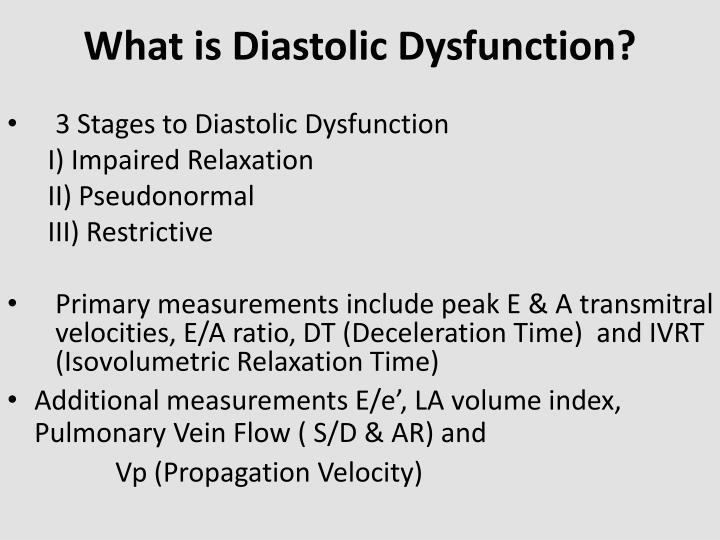 What is Diastolic Dysfunction?

• 3 Stages to Diastolic Dysfunction
I) Impaired Relaxation
II) Pseudonormal
III) Restrictive

• Primary measurements include peak E & A transmitral velocities, E/A ratio, DT (Deceleration Time) and IVRT (Isovolumetric Relaxation Time)

• Additional measurements E/e’, LA volume index, Pulmonary Vein Flow ( S/D & AR) and
Vp (Propagation Velocity)